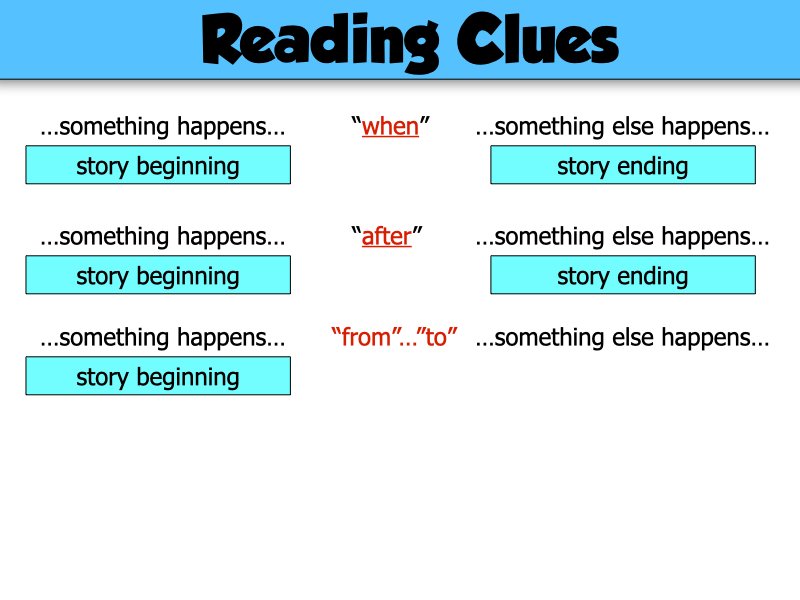 Reading Clues

…something happens… “when” …something else happens…

story beginning

story ending

…something happens… “after” …something else happens…

story beginning

story ending

…something happens… “from”…”to” …something else happens…

story beginning